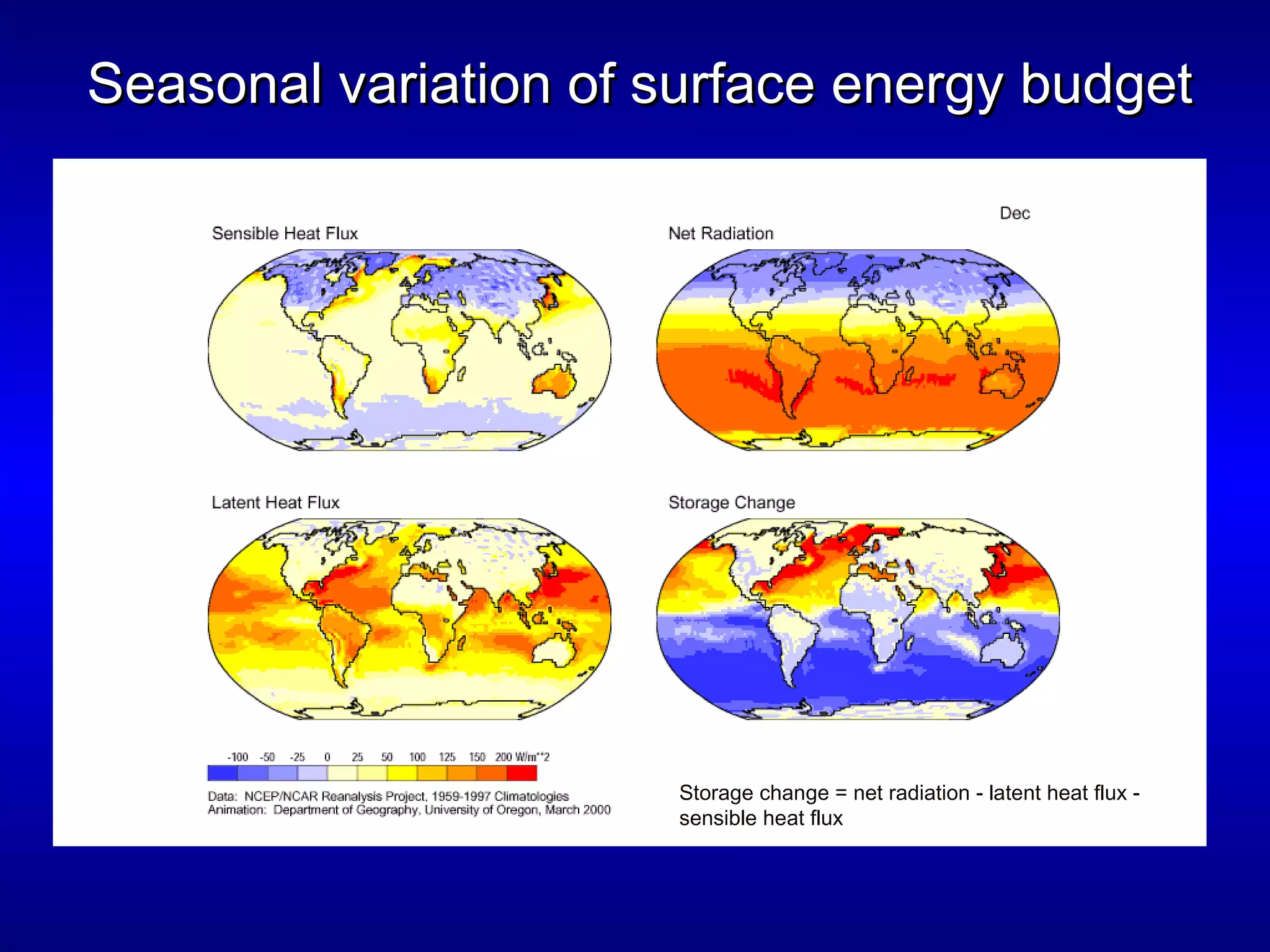 Seasonal variation of surface energy budget

Dec

Sensible Heat Flux

Net Radiation

Latent Heat Flux

Storage Change

-100 -50 -25 0 25 50 100 125 150 200 W/m**2

Data: NCEP/NCAR Reanalysis Project, 1959-1997 Climatologies
Animation: Department of Geography, University of Oregon, March 2000

Storage change = net radiation - latent heat flux - sensible heat flux